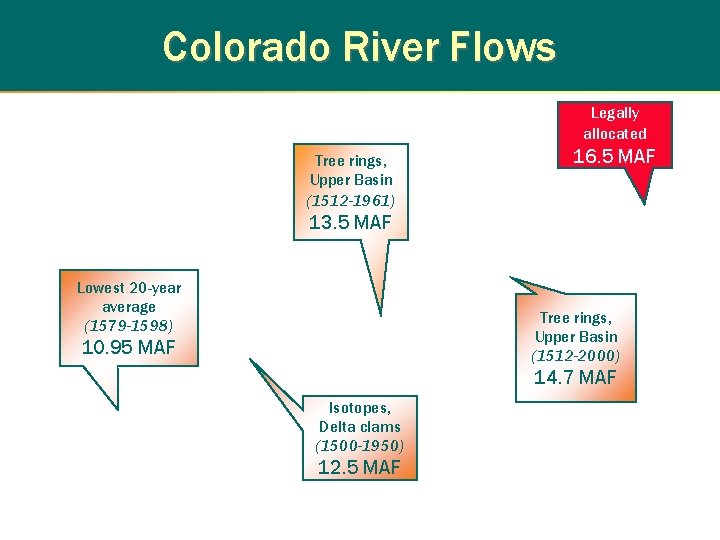 Colorado River Flows

Legally allocated
16.5 MAF

Tree rings, Upper Basin
(1512-1961)
13.5 MAF

Lowest 20-year average
(1579-1598)
10.95 MAF

Tree rings, Upper Basin
(1512-2000)
14.7 MAF

Isotopes, Delta clams
(1500-1950)
12.5 MAF